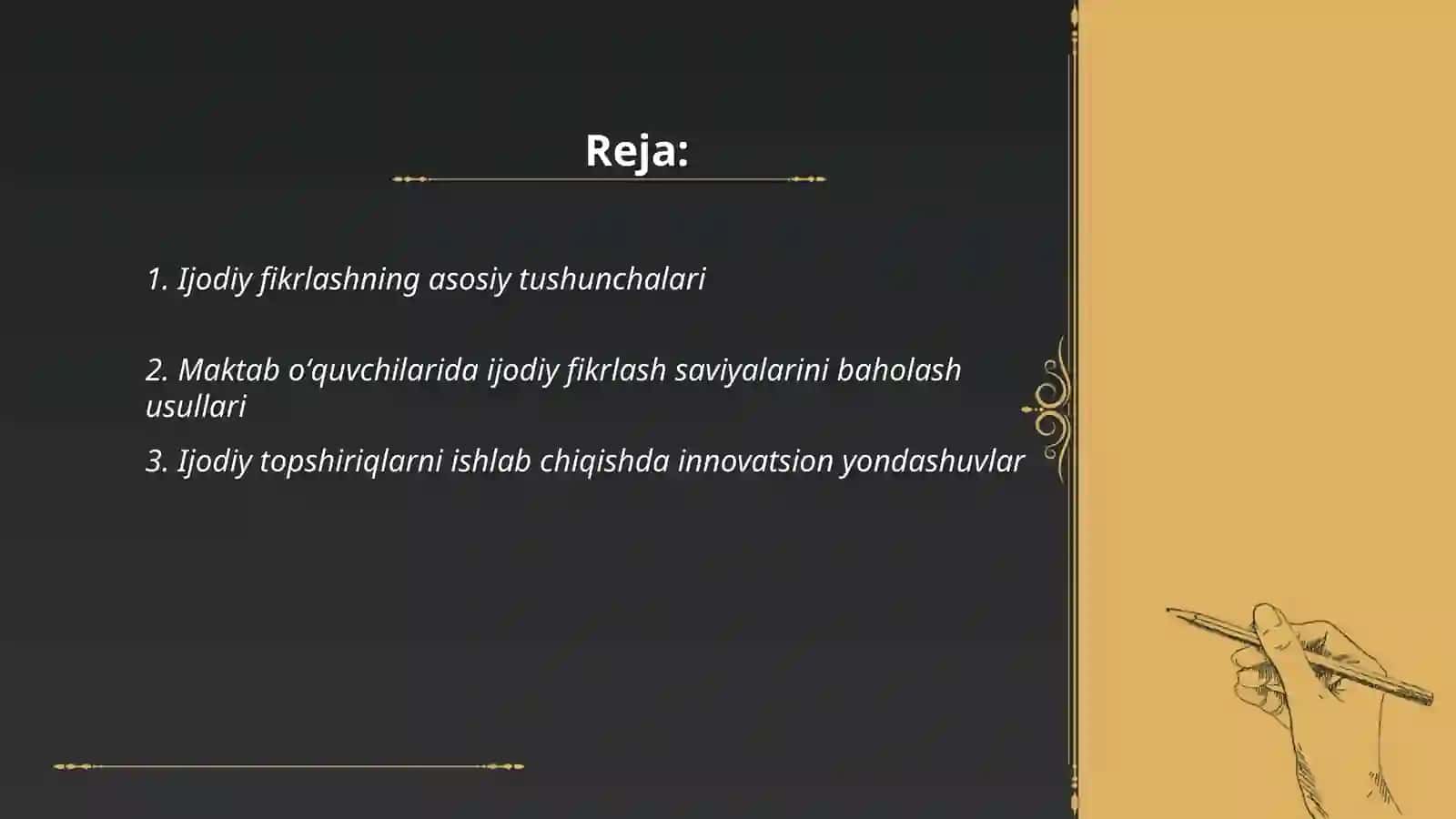 Reja:

1. Ijodiy fikrlashning asosiy tushunchalari

2. Maktab o‘quvchilarida ijodiy fikrlash saviyalarini baholash usullari

3. Ijodiy topshiriqlarni ishlab chiqishda innovatsion yondashuvlar